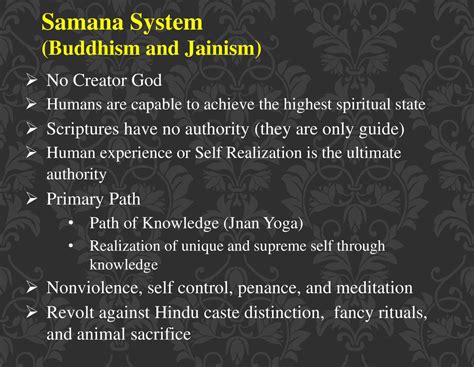 Samana System
(Buddhism and Jainism)

➢ No Creator God
➢ Humans are capable to achieve the highest spiritual state
➢ Scriptures have no authority (they are only guide)
➢ Human experience or Self Realization is the ultimate authority
➢ Primary Path
• Path of Knowledge (Jnan Yoga)
• Realization of unique and supreme self through knowledge
➢ Nonviolence, self control, penance, and meditation
➢ Revolt against Hindu caste distinction, fancy rituals, and animal sacrifice